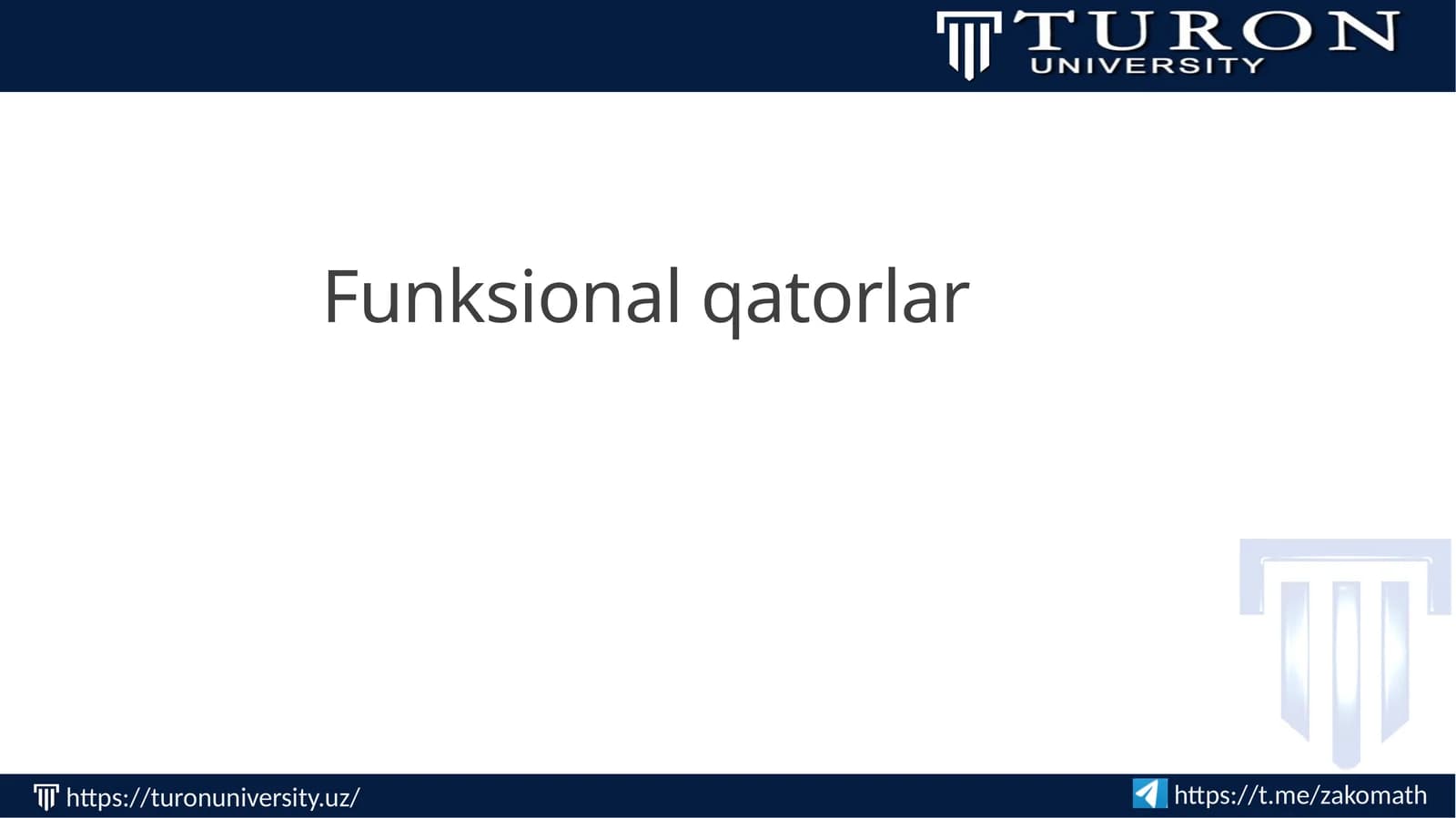 TURON
UNIVERSITY

Funksional qatorlar

https://turonuniversity.uz/

https://t.me/zakomath